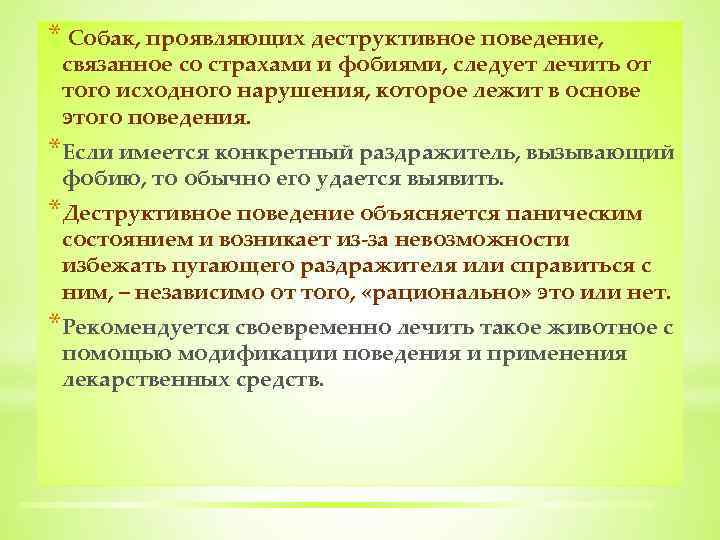 * Собак, проявляющих деструктивное поведение, связанное со страхами и фобиями, следует лечить от того исходного нарушения, которое лежит в основе этого поведения.

* Если имеется конкретный раздражитель, вызывающий фобию, то обычно его удается выявить.

* Деструктивное поведение объясняется паническим состоянием и возникает из-за невозможности избежать пугающего раздражителя или справиться с ним, – независимо от того, «рационально» это или нет.

* Рекомендуется своевременно лечить такое животное с помощью модификации поведения и применения лекарственных средств.